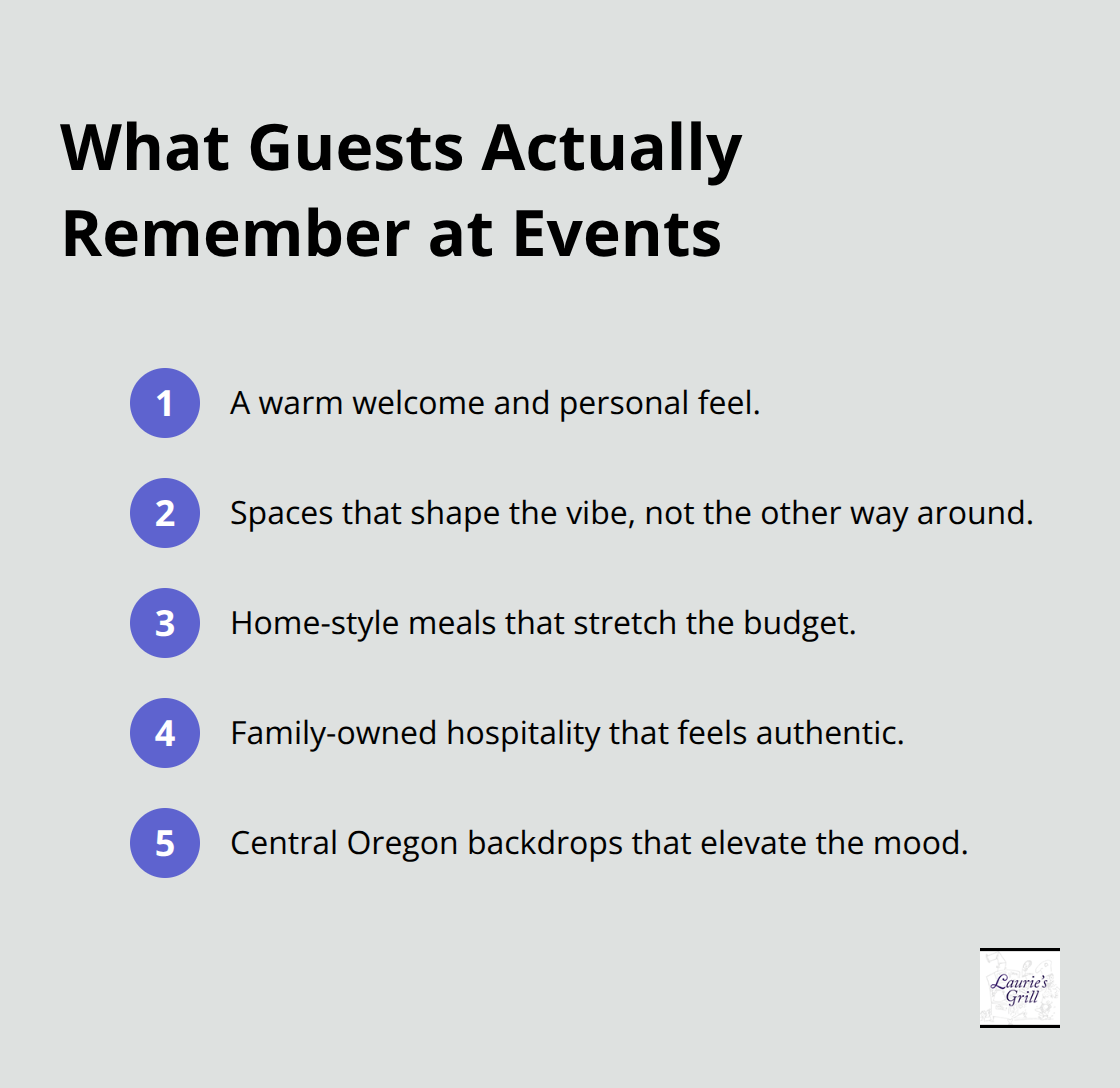 What Guests Actually Remember at Events

1 A warm welcome and personal feel.

2 Spaces that shape the vibe, not the other way around.

3 Home-style meals that stretch the budget.

4 Family-owned hospitality that feels authentic.

5 Central Oregon backdrops that elevate the mood.

Laurie's Grill